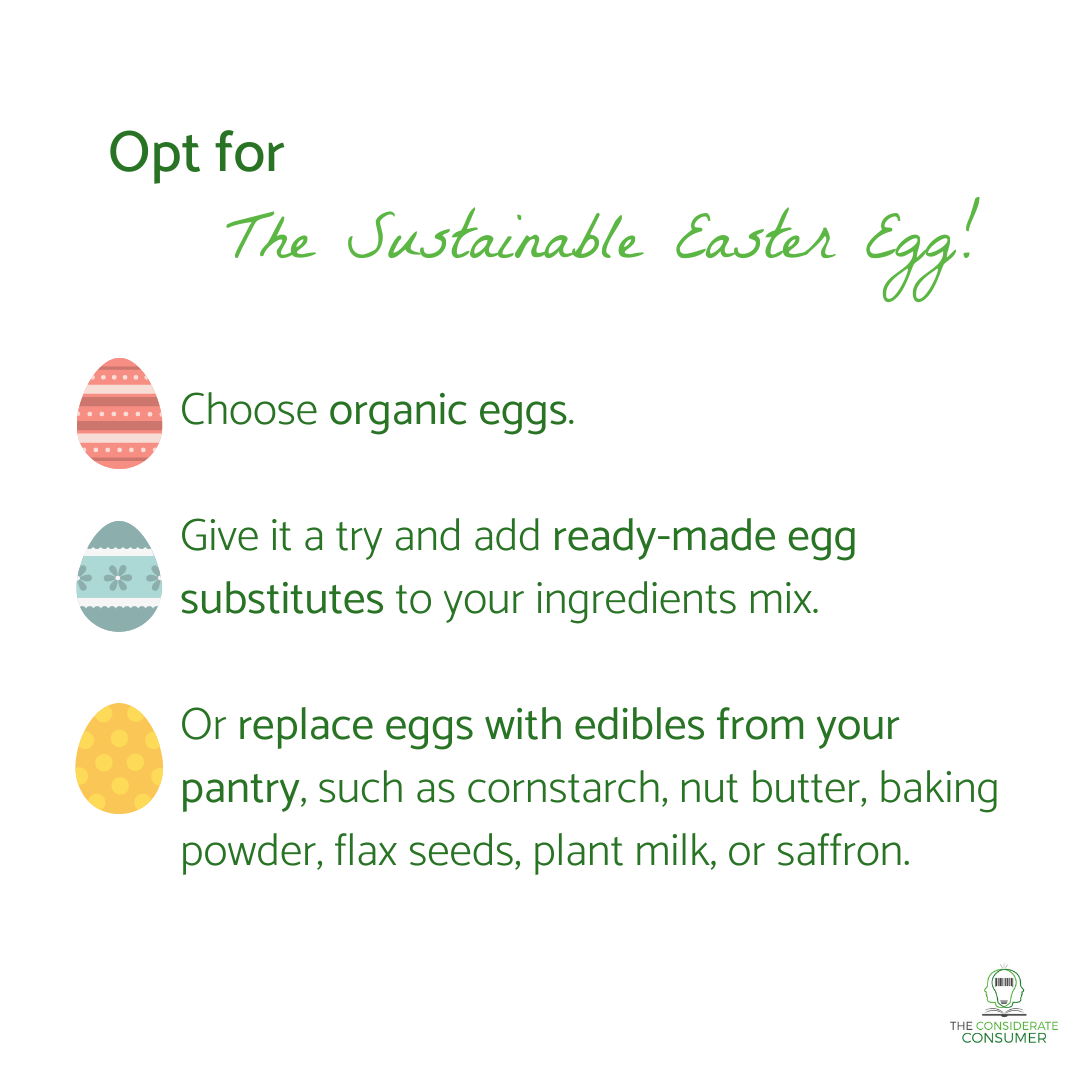 Opt for

The Sustainable Easter Egg!

Choose organic eggs.

Give it a try and add ready-made egg substitutes to your ingredients mix.

Or replace eggs with edibles from your pantry, such as cornstarch, nut butter, baking powder, flax seeds, plant milk, or saffron.

THE CONSIDERATE CONSUMER